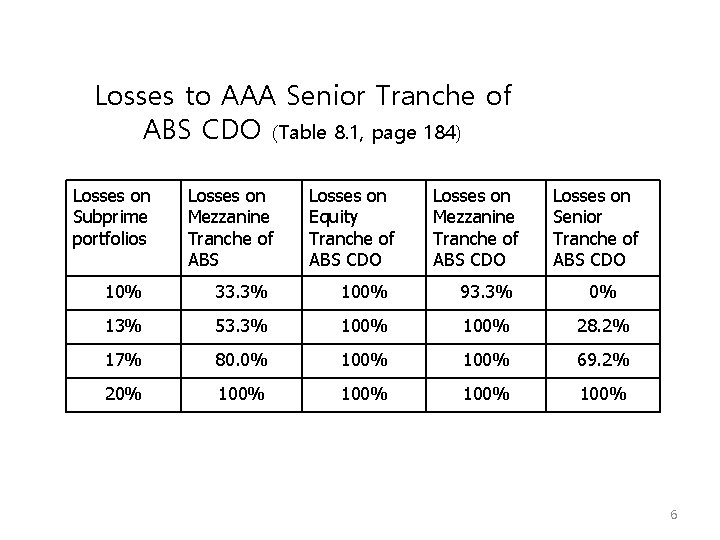 Losses to AAA Senior Tranche of ABS CDO (Table 8.1, page 184)

| Losses on Subprime portfolios | Losses on Mezzanine Tranche of ABS | Losses on Equity Tranche of ABS CDO | Losses on Mezzanine Tranche of ABS CDO | Losses on Senior Tranche of ABS CDO |
|---|---|---|---|---|
| 10% | 33.3% | 100% | 93.3% | 0% |
| 13% | 53.3% | 100% | 100% | 28.2% |
| 17% | 80.0% | 100% | 100% | 69.2% |
| 20% | 100% | 100% | 100% | 100% |

6